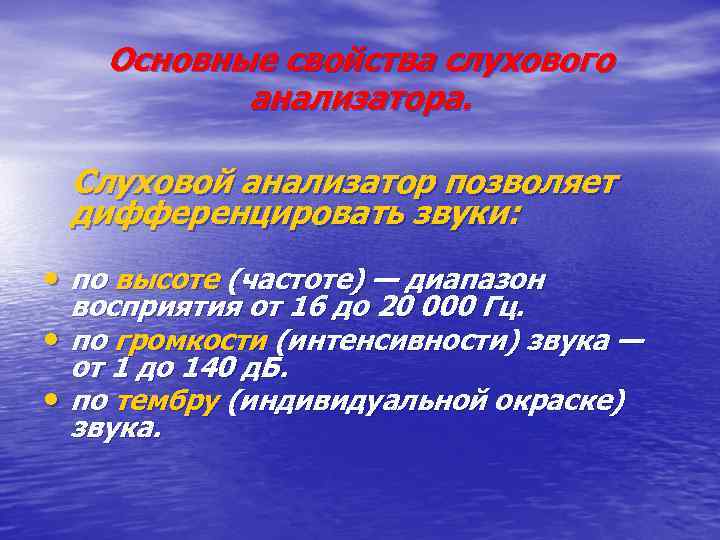 Основные свойства слухового анализатора.

Слуховой анализатор позволяет дифференцировать звуки:

• по высоте (частоте) — диапазон восприятия от 16 до 20 000 Гц.
• по громкости (интенсивности) звука — от 1 до 140 дБ.
• по тембру (индивидуальной окраске) звука.